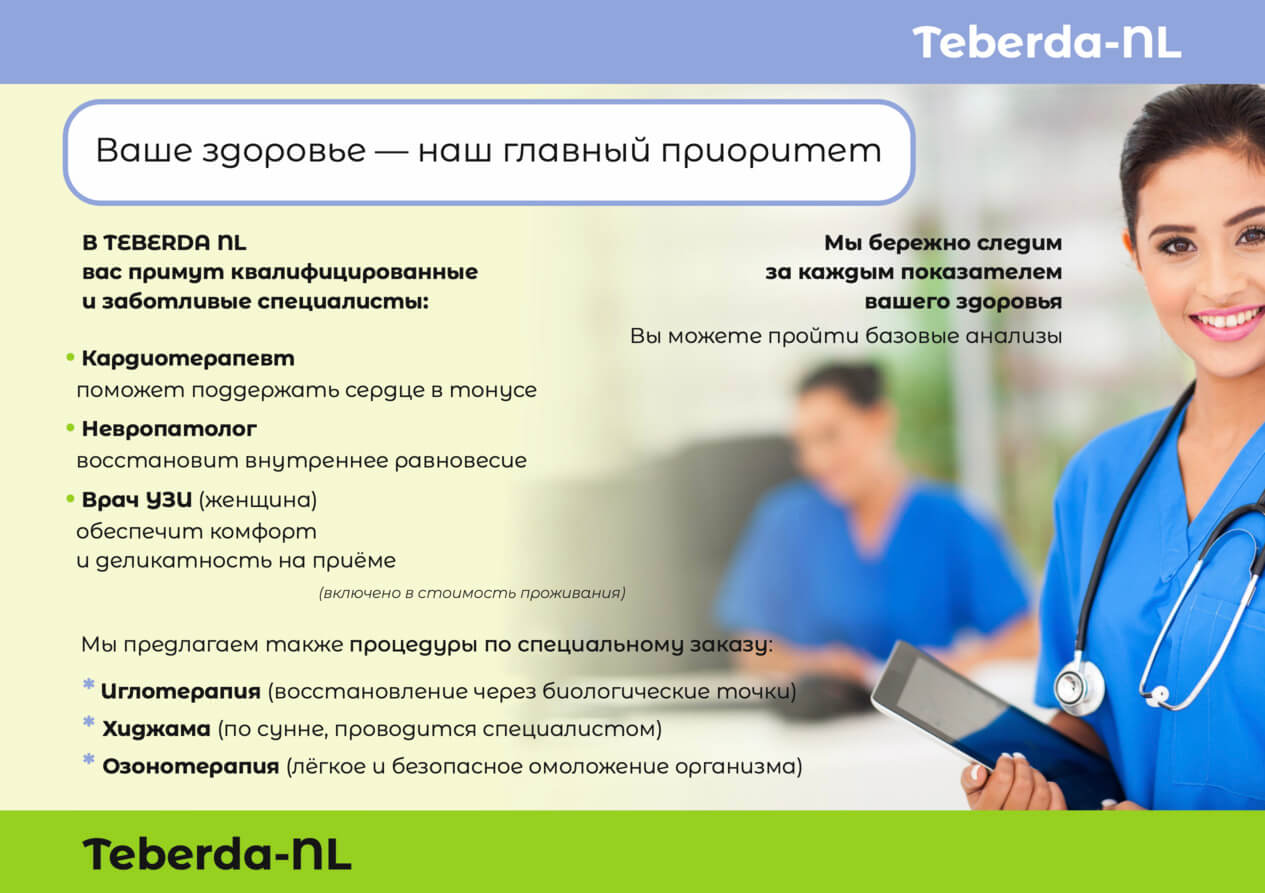 Teberda-NL

Ваше здоровье — наш главный приоритет

В TEBERDA NL вас примут квалифицированные и заботливые специалисты:

• Кардиотерапевт поможет поддержать сердце в тонусе

• Невропатолог восстановит внутреннее равновесие

• Врач УЗИ (женщина) обеспечит комфорт и деликатность на приёме

(включено в стоимость проживания)

Мы бережно следим за каждым показателем вашего здоровья

Вы можете пройти базовые анализы

Мы предлагаем также процедуры по специальному заказу:

* Иглотерапия (восстановление через биологические точки)

* Хиджама (по сунне, проводится специалистом)

* Озонотерапия (лёгкое и безопасное омоложение организма)

Teberda-NL